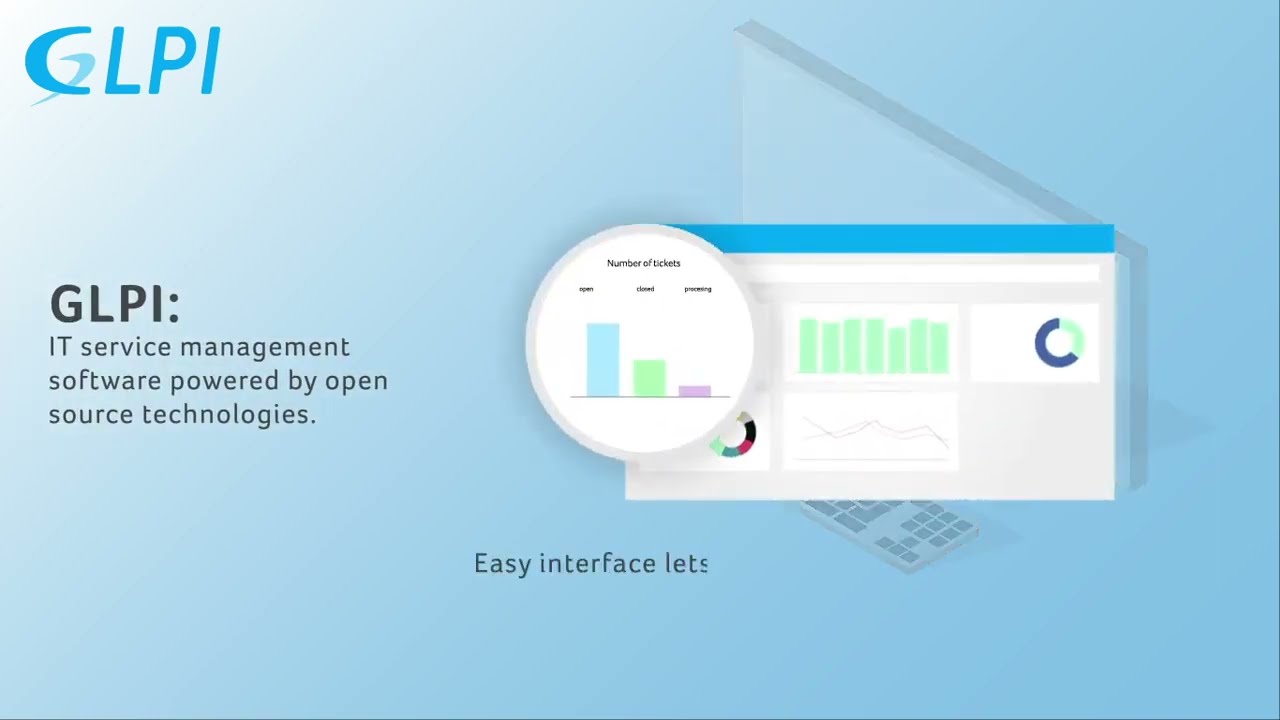 GLPI

GLPI:
IT service management software powered by open source technologies.

Number of tickets
open
closed
processing

Easy interface lets